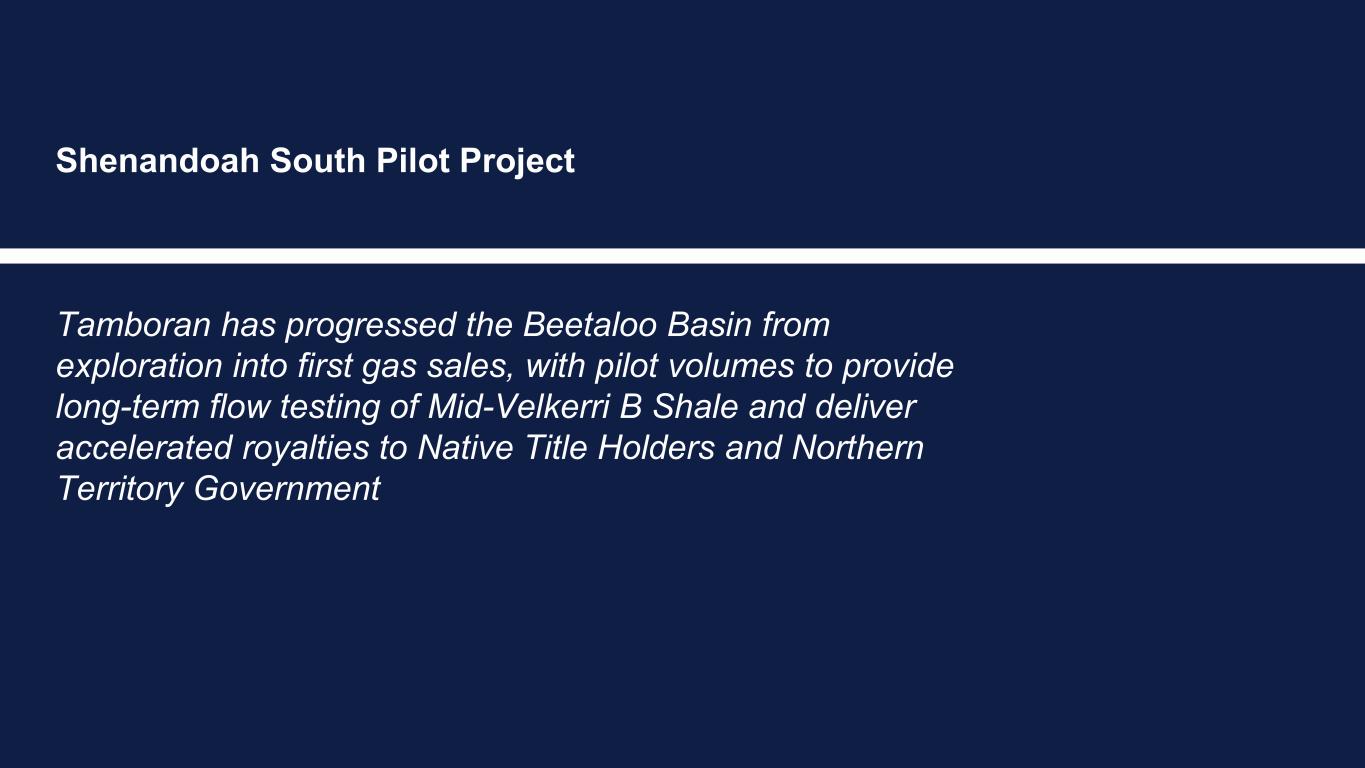 Shenandoah South Pilot Project

Tamboran has progressed the Beetaloo Basin from exploration into first gas sales, with pilot volumes to provide long-term flow testing of Mid-Velkerri B Shale and deliver accelerated royalties to Native Title Holders and Northern Territory Government